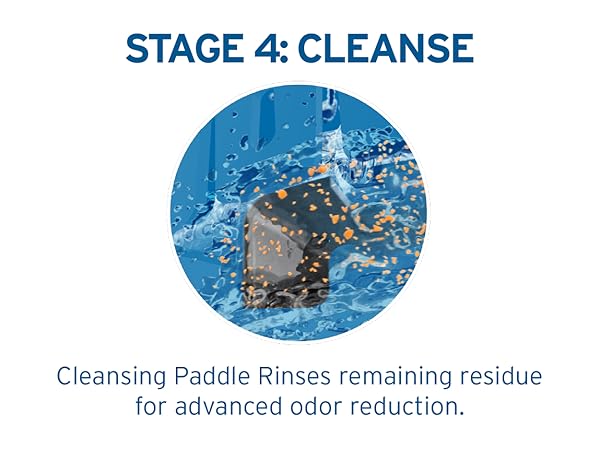 STAGE 4: CLEANSE

Cleansing Paddle Rinses remaining residue for advanced odor reduction.